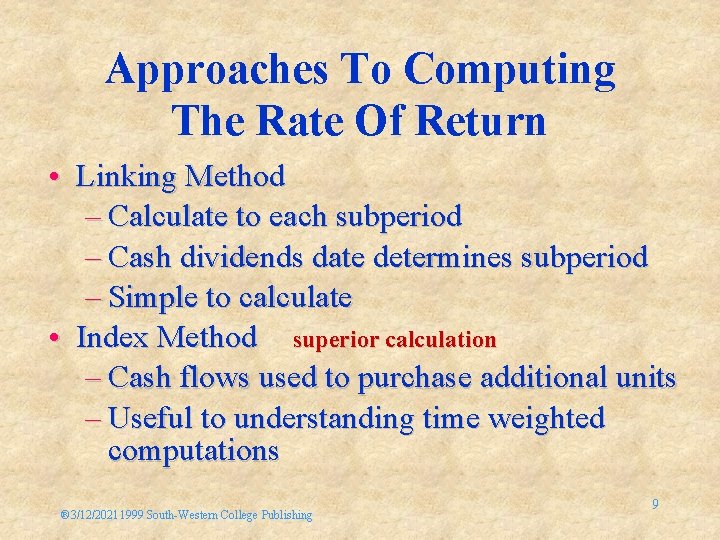 Approaches To Computing The Rate Of Return

• Linking Method
– Calculate to each subperiod
– Cash dividends date determines subperiod
– Simple to calculate
• Index Method superior calculation
– Cash flows used to purchase additional units
– Useful to understanding time weighted computations

®3/12/2021 1999 South-Western College Publishing

9